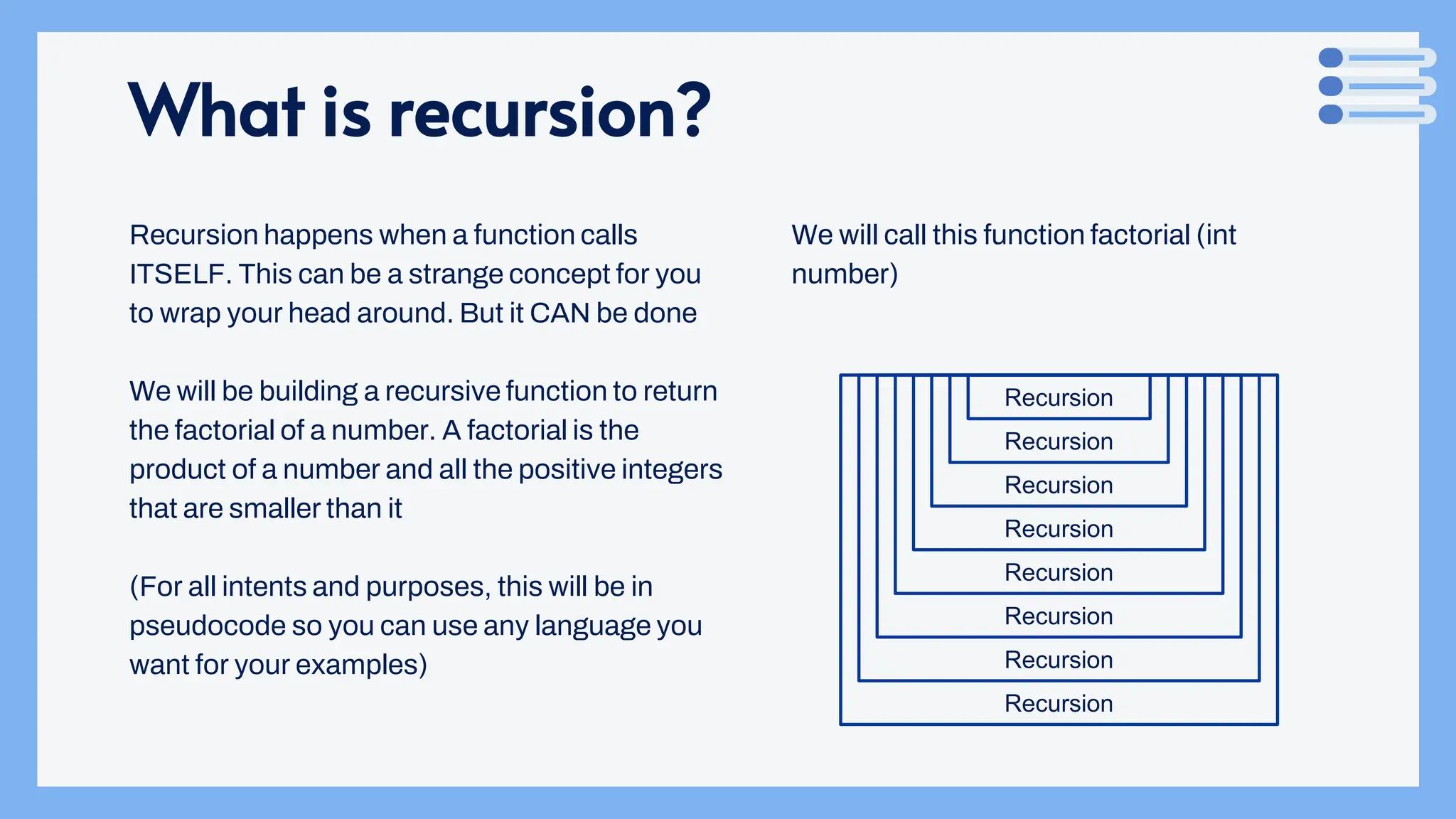 What is recursion?

Recursion happens when a function calls ITSELF. This can be a strange concept for you to wrap your head around. But it CAN be done

We will be building a recursive function to return the factorial of a number. A factorial is the product of a number and all the positive integers that are smaller than it

(For all intents and purposes, this will be in pseudocode so you can use any language you want for your examples)

We will call this function factorial (int number)

Recursion
Recursion
Recursion
Recursion
Recursion
Recursion
Recursion
Recursion